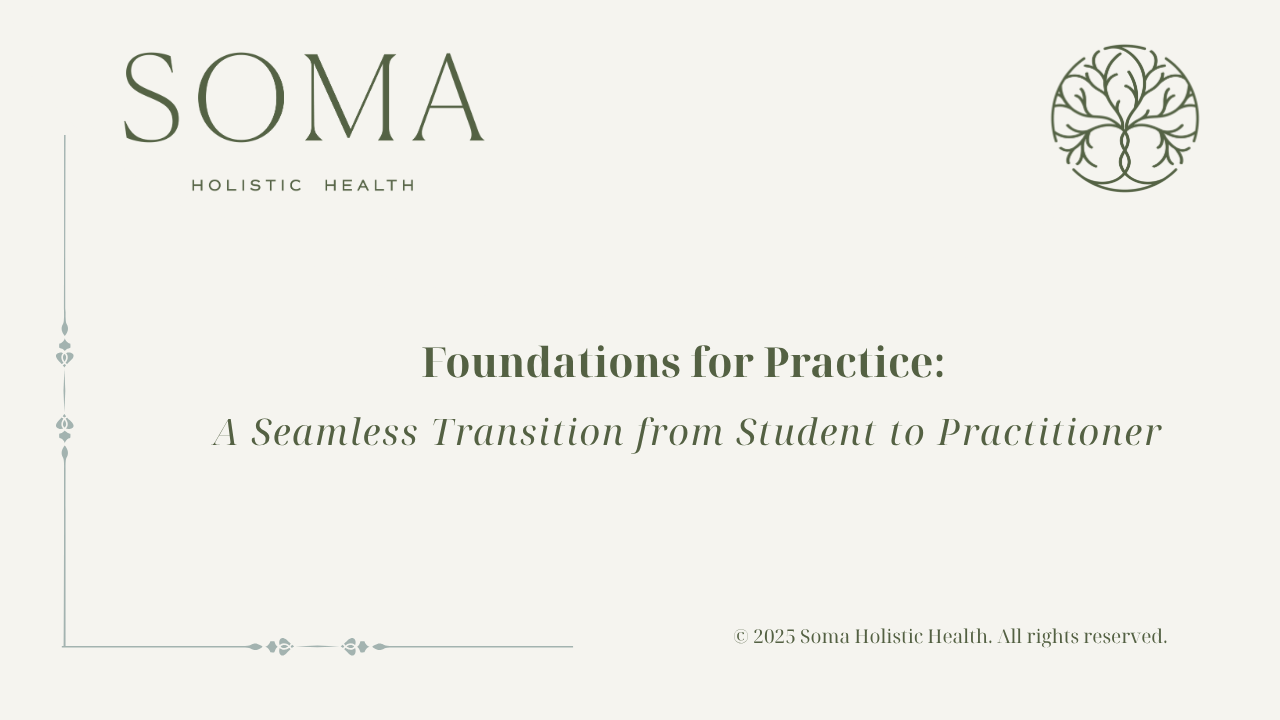 SOMA
HOLISTIC HEALTH

Foundations for Practice:
A Seamless Transition from Student to Practitioner

© 2025 Soma Holistic Health. All rights reserved.